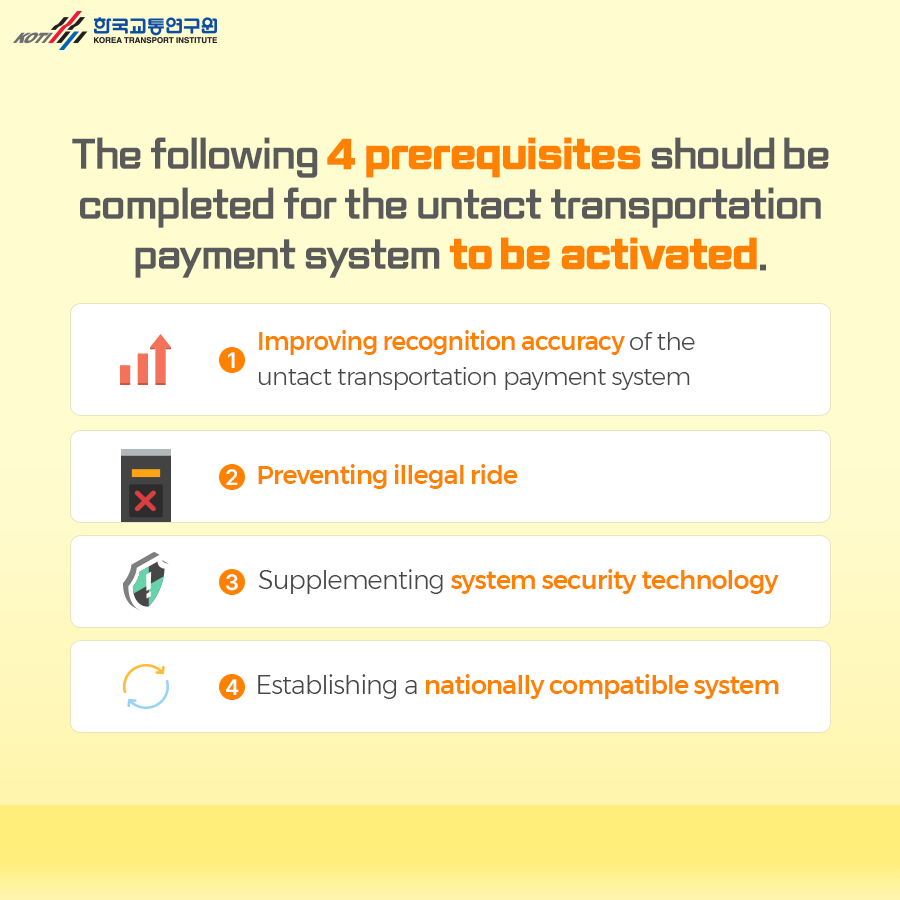 KOTI 한국교통연구원 KOREA TRANSPORT INSTITUTE

The following 4 prerequisites should be completed for the untact transportation payment system to be activated.

1 Improving recognition accuracy of the untact transportation payment system

2 Preventing illegal ride

3 Supplementing system security technology

4 Establishing a nationally compatible system